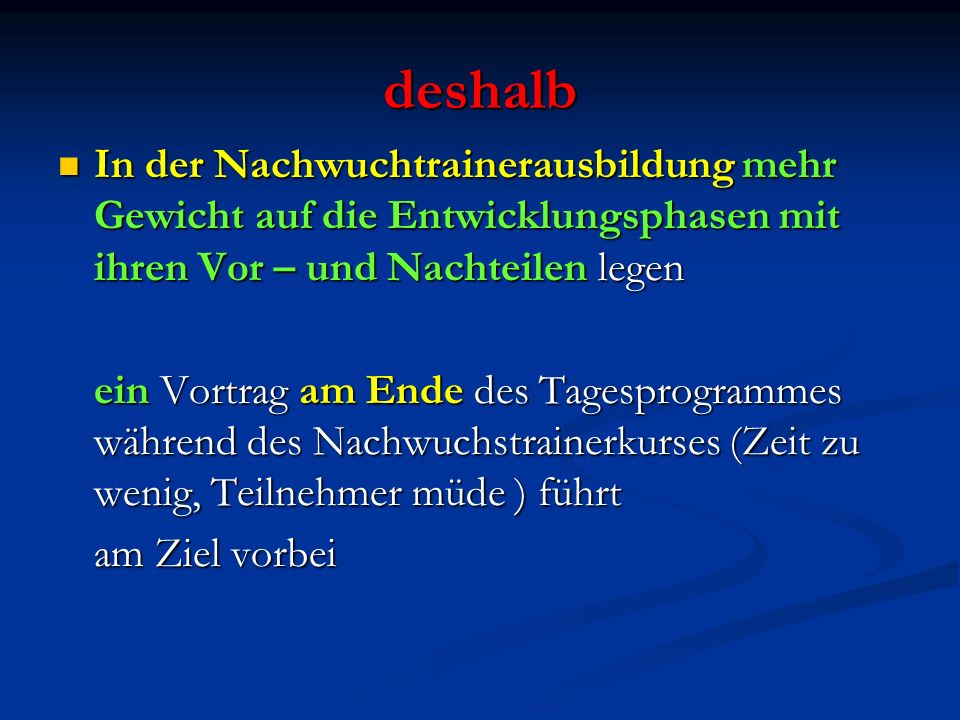 deshalb

In der Nachwuchtrainerausbildung mehr Gewicht auf die Entwicklungsphasen mit ihren Vor – und Nachteilen legen

ein Vortrag am Ende des Tagesprogrammes während des Nachwuchstrainerkurses (Zeit zu wenig, Teilnehmer müde ) führt

am Ziel vorbei